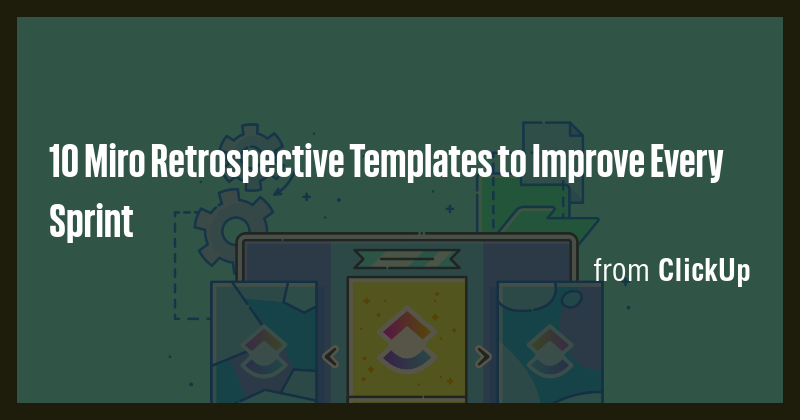 10 Miro Retrospective Templates to Improve Every Sprint

from ClickUp